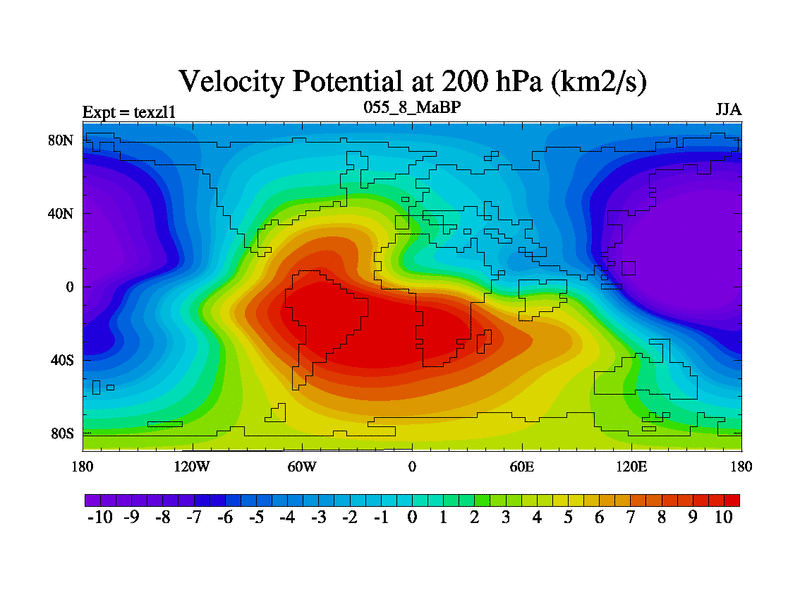 Velocity Potential at 200 hPa (km2/s)

Expt = texzl1

055_8_MaBP

JJA

80N
40N
0
40S
80S

180 120W 60W 0 60E 120E 180

-10 -9 -8 -7 -6 -5 -4 -3 -2 -1 0 1 2 3 4 5 6 7 8 9 10